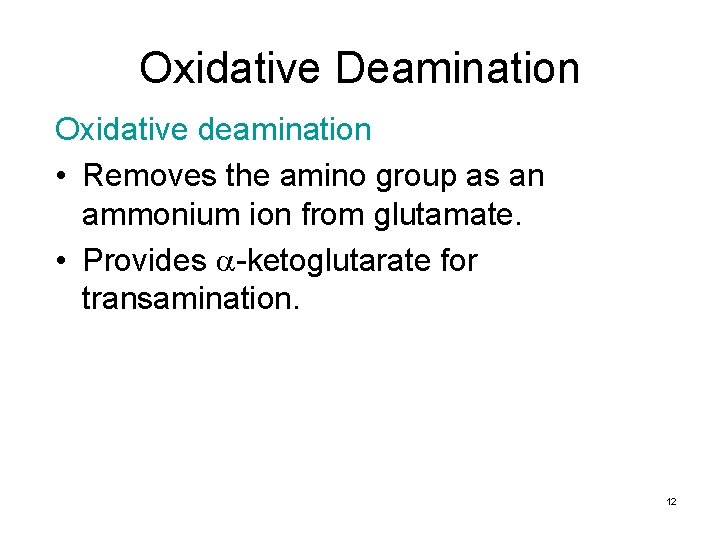 Oxidative Deamination

Oxidative deamination

• Removes the amino group as an ammonium ion from glutamate.

• Provides $\alpha$-ketoglutarate for transamination.

12